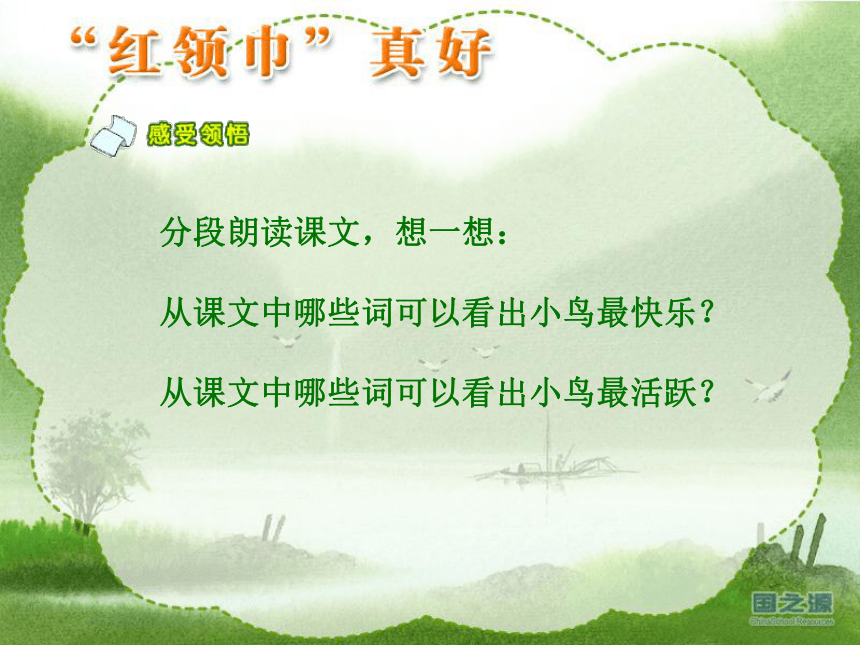 “红领巾”真好

感受领悟

分段朗读课文，想一想：

从课文中哪些词可以看出小鸟最快乐？

从课文中哪些词可以看出小鸟最活跃？

国之源
ChinaSchool Resources